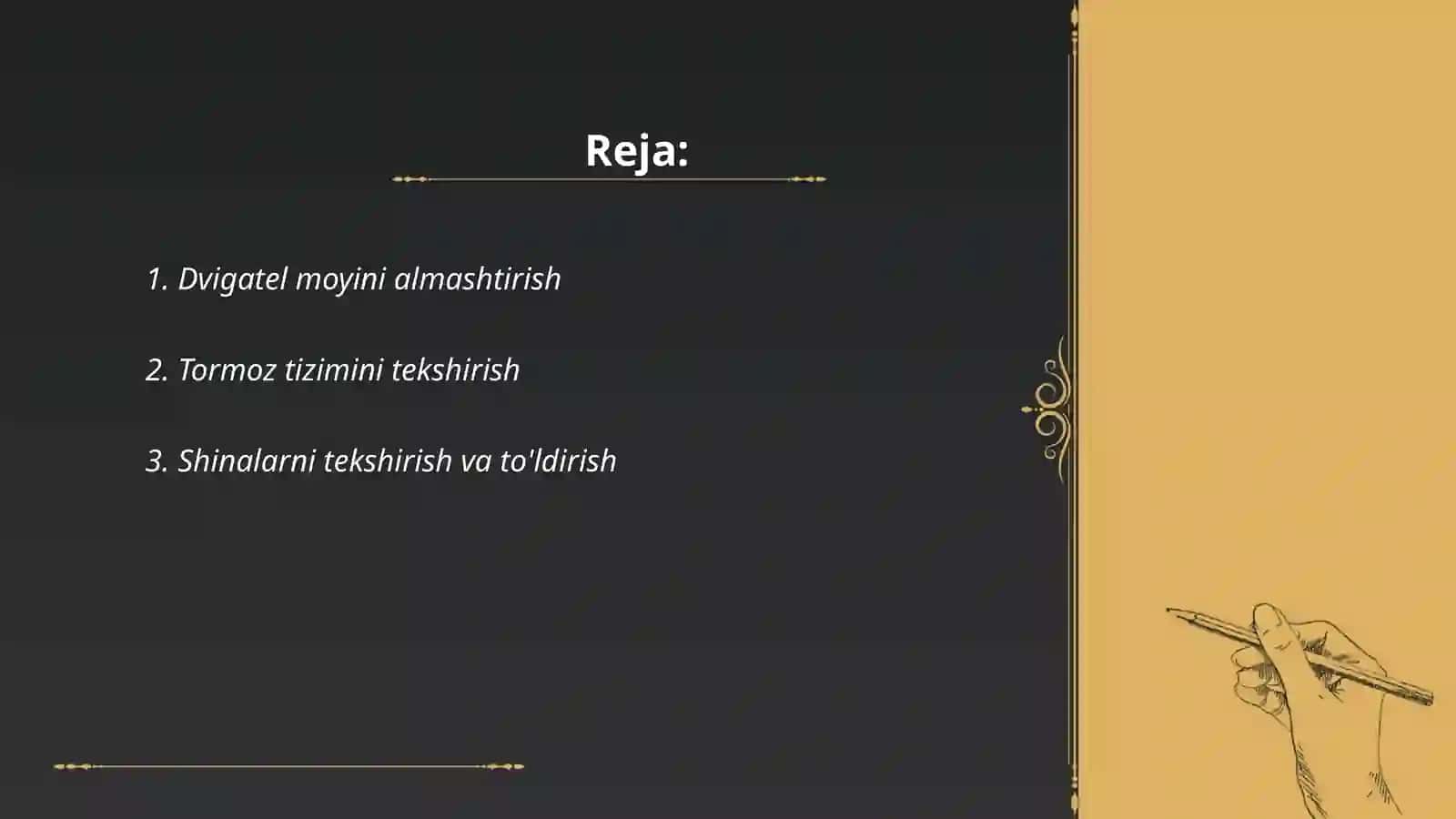 Reja:

1. Dvigatel moyini almashtirish

2. Tormoz tizimini tekshirish

3. Shinalarni tekshirish va to'ldirish